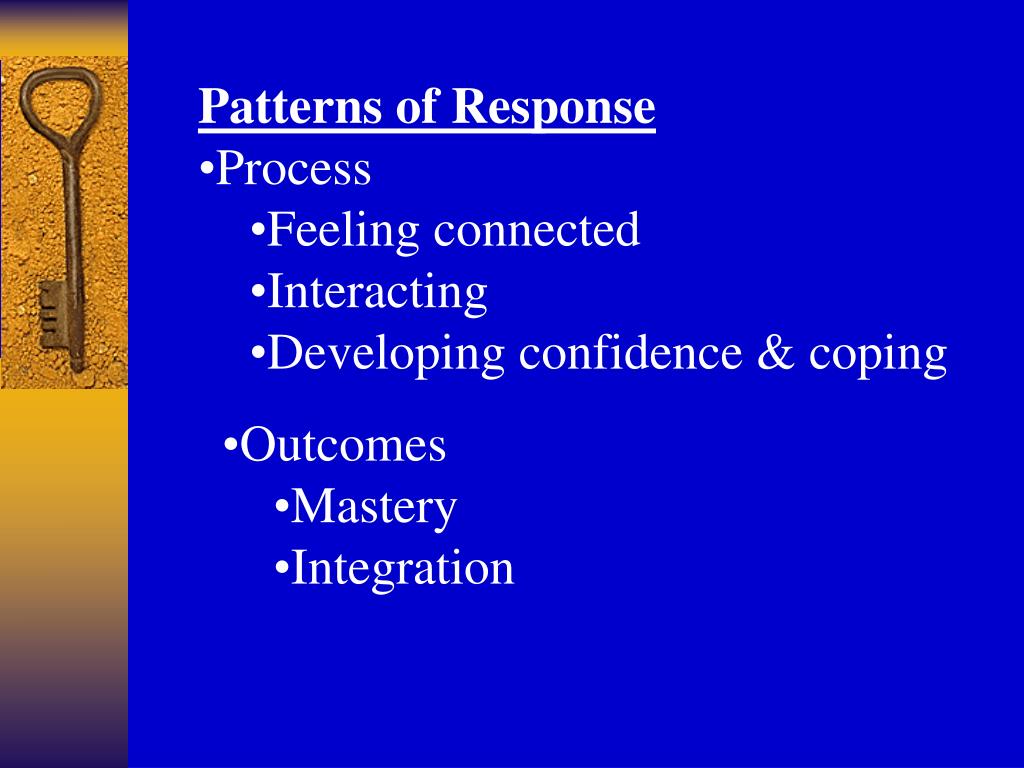 Patterns of Response

•Process

•Feeling connected

•Interacting

•Developing confidence & coping

•Outcomes

•Mastery

•Integration